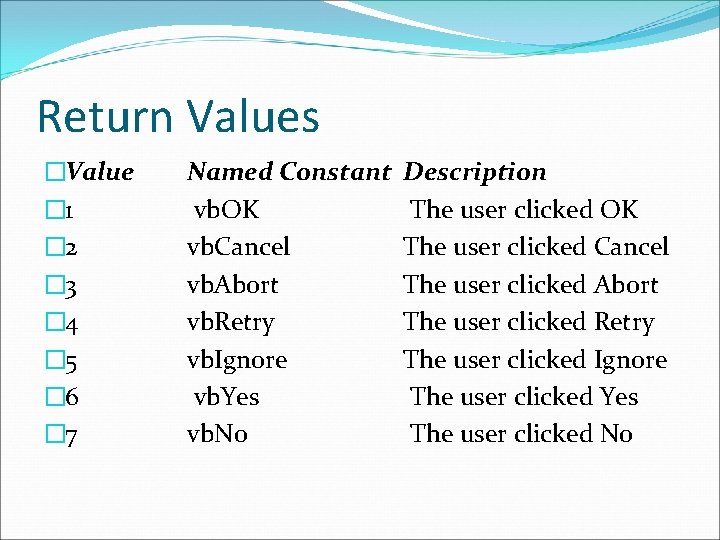 Return Values

| Value | Named Constant | Description |
|---|---|---|
| 1 | vbOK | The user clicked OK |
| 2 | vbCancel | The user clicked Cancel |
| 3 | vbAbort | The user clicked Abort |
| 4 | vbRetry | The user clicked Retry |
| 5 | vbIgnore | The user clicked Ignore |
| 6 | vbYes | The user clicked Yes |
| 7 | vbNo | The user clicked No |